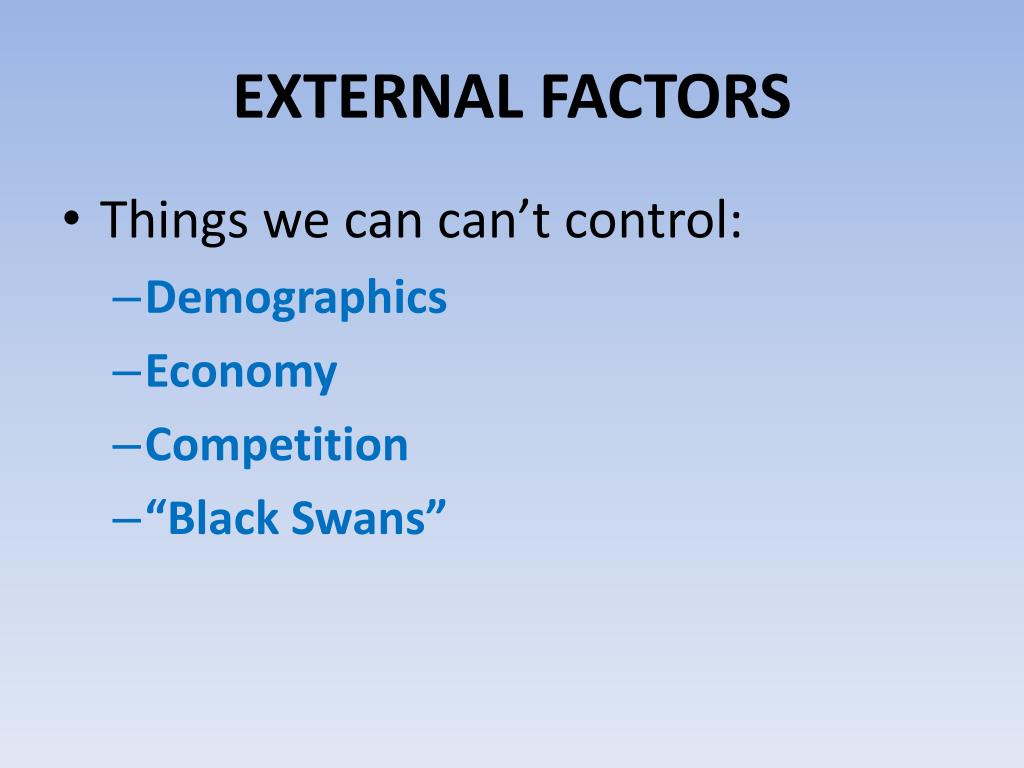 EXTERNAL FACTORS

• Things we can can’t control:
– Demographics
– Economy
– Competition
– “Black Swans”